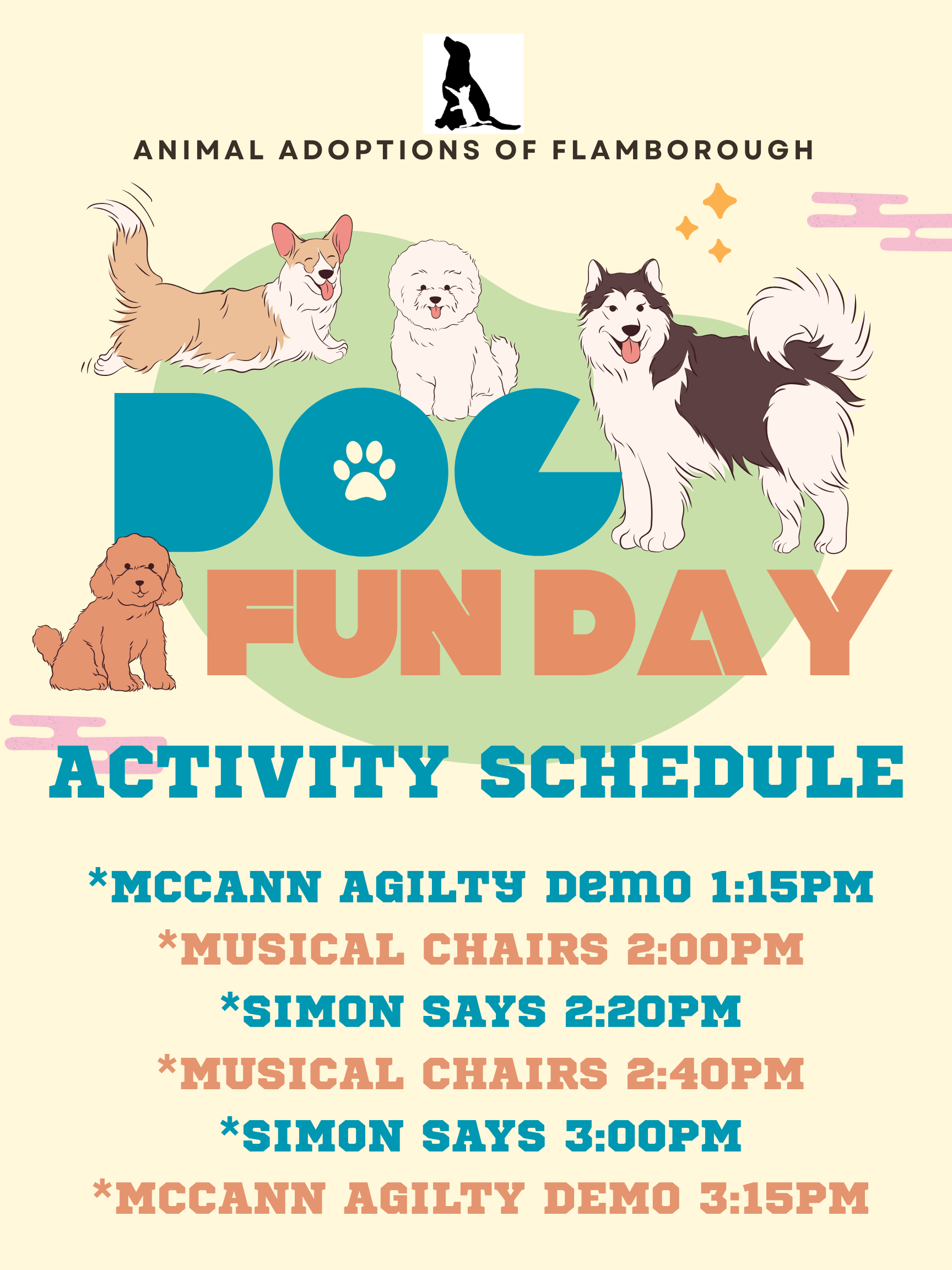 ANIMAL ADOPTIONS OF FLAMBOROUGH

DOG FUN DAY

ACTIVITY SCHEDULE

*MCCANN AGILTY DEMO 1:15PM
*MUSICAL CHAIRS 2:00PM
*SIMON SAYS 2:20PM
*MUSICAL CHAIRS 2:40PM
*SIMON SAYS 3:00PM
*MCCANN AGILTY DEMO 3:15PM